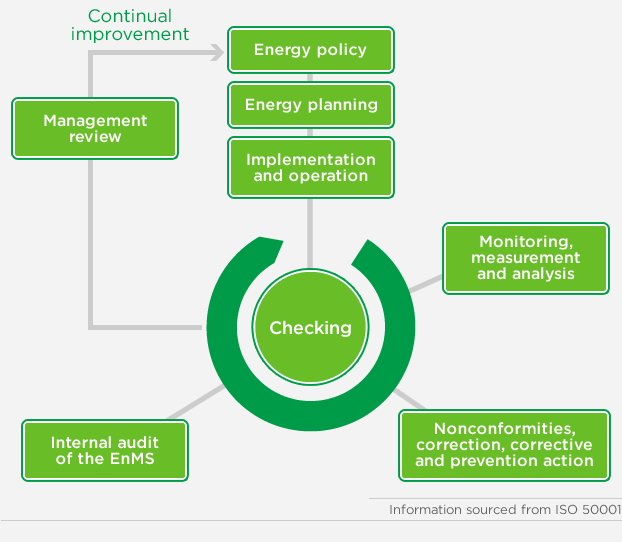 Continual improvement

Energy policy

Energy planning

Implementation and operation

Management review

Monitoring, measurement and analysis

Checking

Internal audit of the EnMS

Nonconformities, correction, corrective and prevention action

Information sourced from ISO 50001